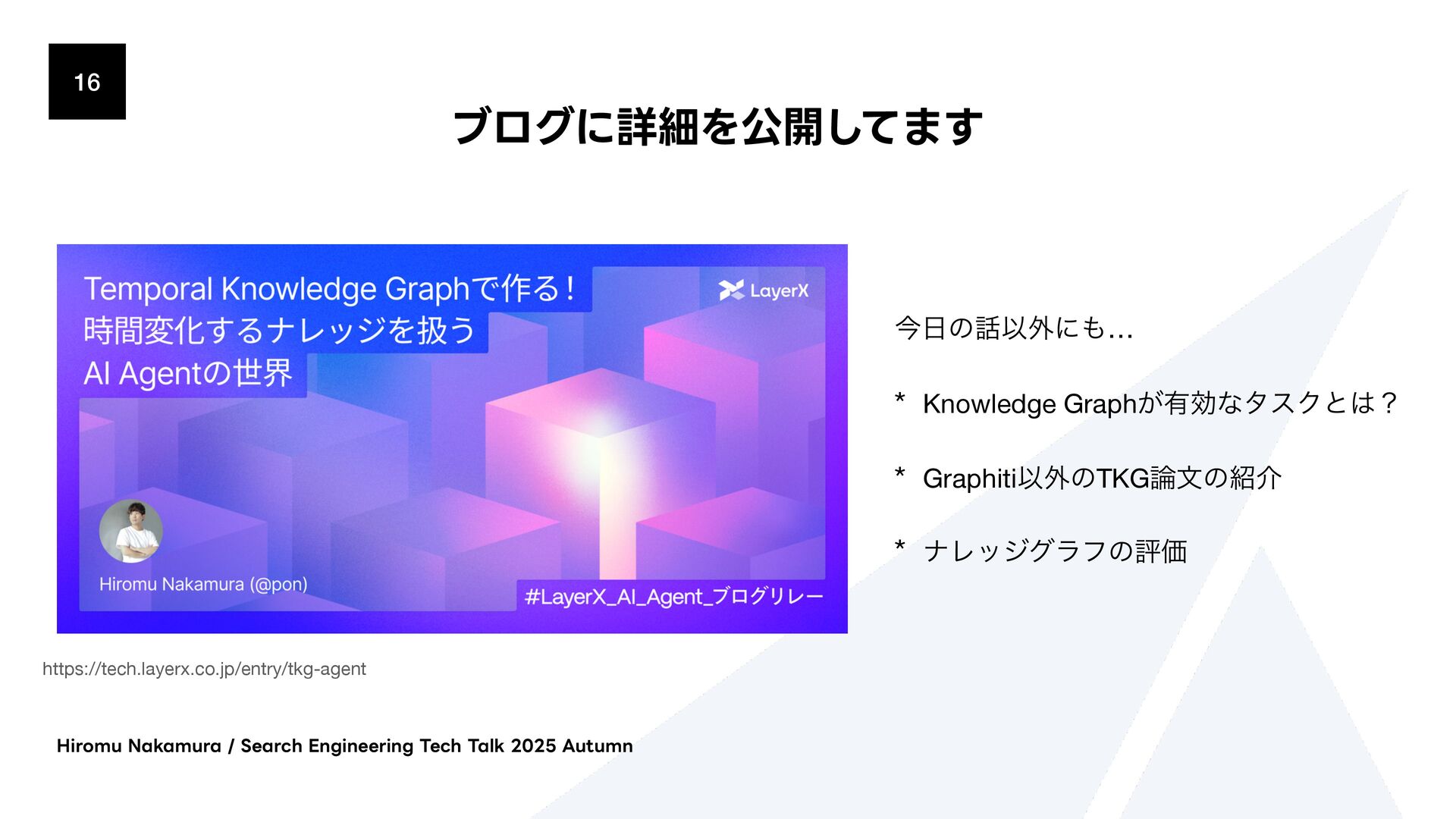 16

ブログに詳細を公開してます

Temporal Knowledge Graphで作る！
時間変化するナレッジを扱う
AI Agentの世界

LayerX

Hiromu Nakamura (@pon)

#LayerX_AI_Agent_ブログリレー

https://tech.layerx.co.jp/entry/tkg-agent

今日の話以外にも…

* Knowledge Graphが有効なタスクとは？

* Graphiti以外のTKG論文の紹介

* ナレッジグラフの評価

Hiromu Nakamura / Search Engineering Tech Talk 2025 Autumn